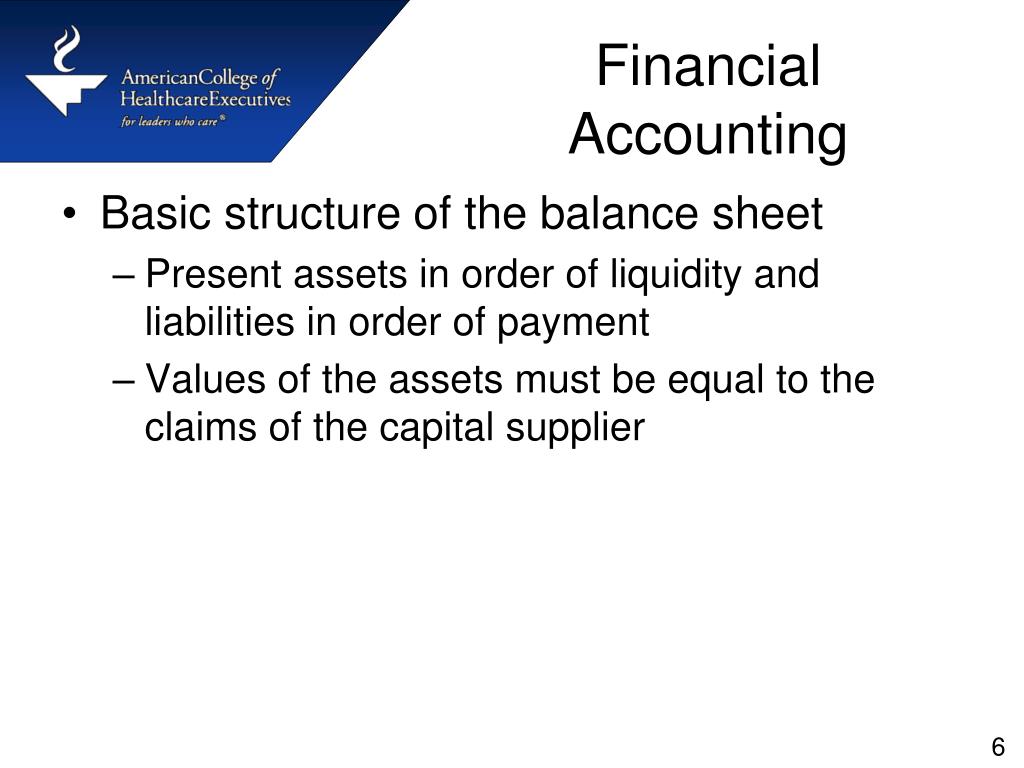 AmericanCollege of HealthcareExecutives
for leaders who care®

Financial Accounting

• Basic structure of the balance sheet
– Present assets in order of liquidity and liabilities in order of payment
– Values of the assets must be equal to the claims of the capital supplier

6